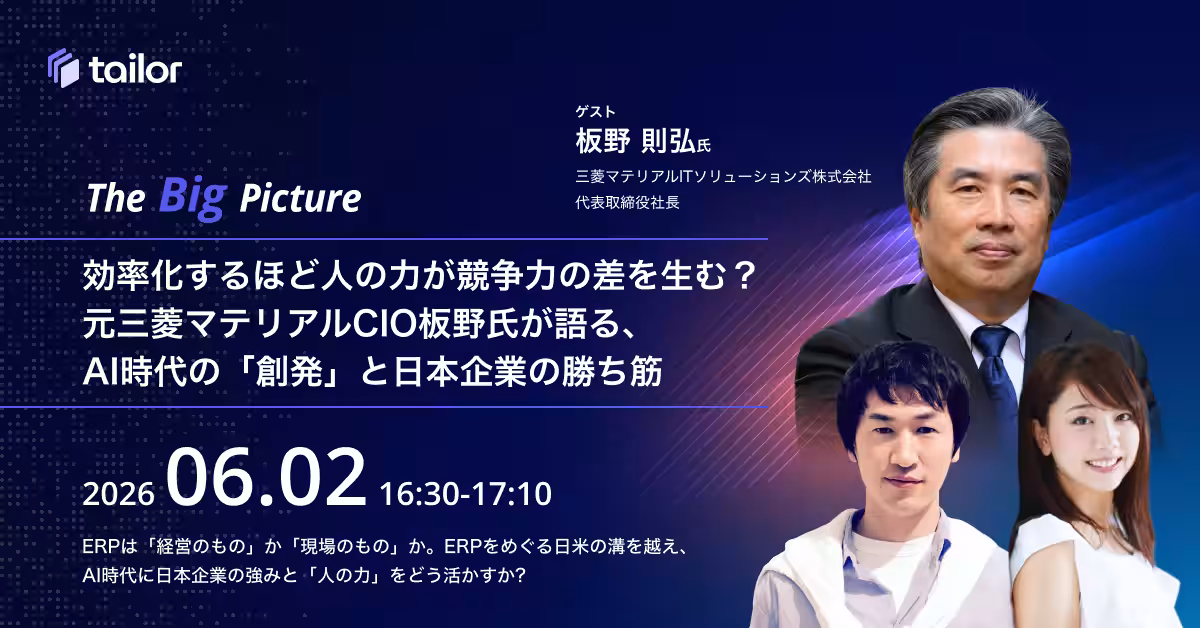 tailor

ゲスト
板野 則弘氏
三菱マテリアルITソリューションズ株式会社
代表取締役社長

The Big Picture

効率化するほど人の力が競争力の差を生む？
元三菱マテリアルCIO板野氏が語る、
AI時代の「創発」と日本企業の勝ち筋

2026 06.02 16:30-17:10

ERPは「経営のもの」か「現場のもの」か。ERPをめぐる日米の溝を越え、
AI時代に日本企業の強みと「人の力」をどう活かすか?